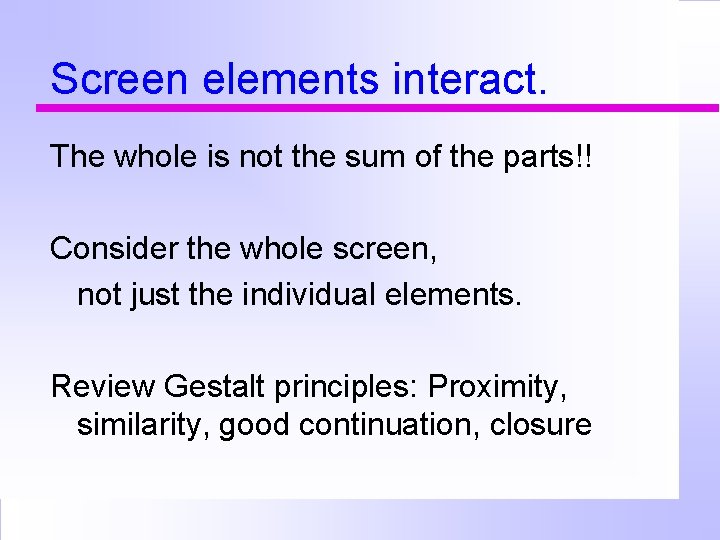 Screen elements interact.

The whole is not the sum of the parts!!

Consider the whole screen, not just the individual elements.

Review Gestalt principles: Proximity, similarity, good continuation, closure